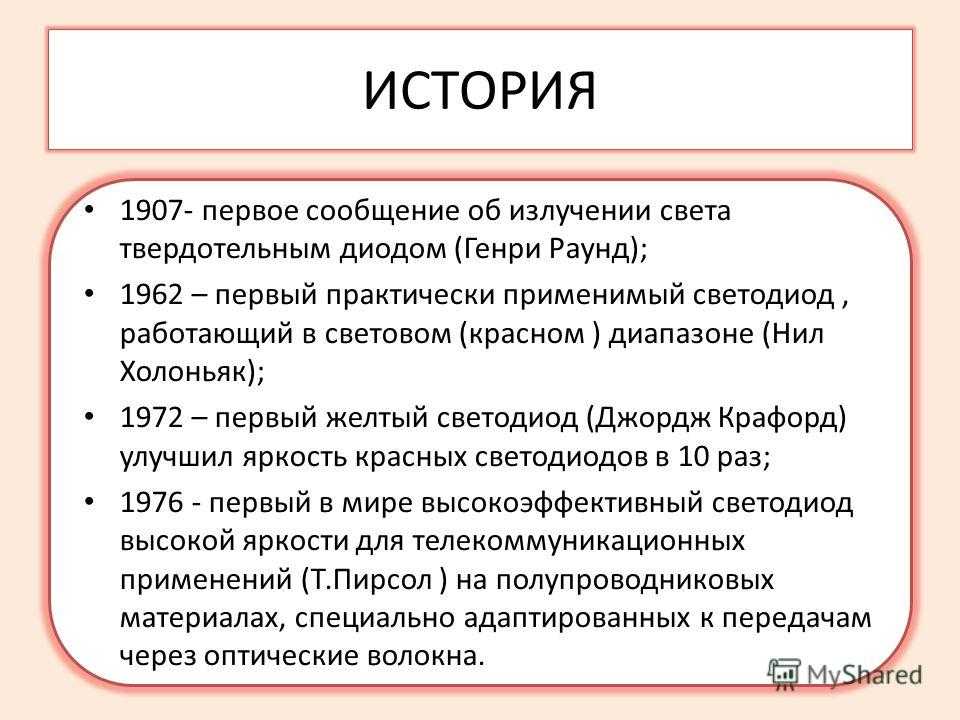 ИСТОРИЯ

• 1907- первое сообщение об излучении света твердотельным диодом (Генри Раунд);

• 1962 – первый практически применимый светодиод , работающий в световом (красном ) диапазоне (Нил Холоньяк);

• 1972 – первый желтый светодиод (Джордж Крафорд) улучшил яркость красных светодиодов в 10 раз;

• 1976 - первый в мире высокоэффективный светодиод высокой яркости для телекоммуникационных применений (Т.Пирсол ) на полупроводниковых материалах, специально адаптированных к передачам через оптические волокна.

MyShared